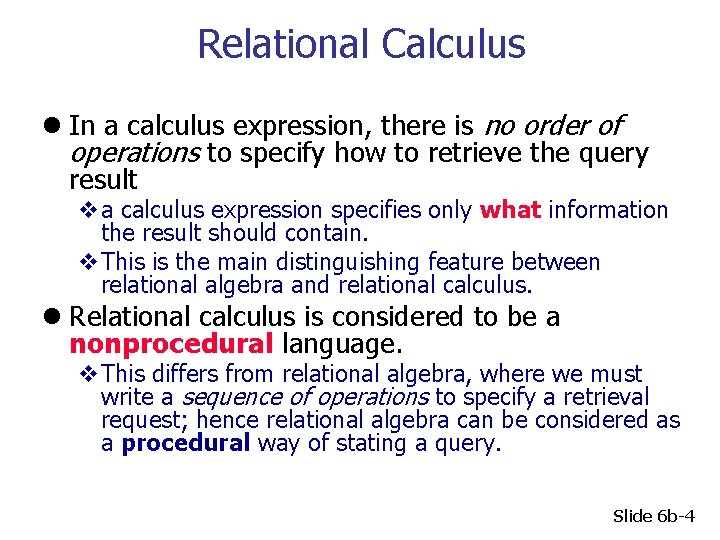 Relational Calculus

● In a calculus expression, there is no order of operations to specify how to retrieve the query result

❖ a calculus expression specifies only what information the result should contain.

❖ This is the main distinguishing feature between relational algebra and relational calculus.

● Relational calculus is considered to be a nonprocedural language.

❖ This differs from relational algebra, where we must write a sequence of operations to specify a retrieval request; hence relational algebra can be considered as a procedural way of stating a query.

Slide 6b-4